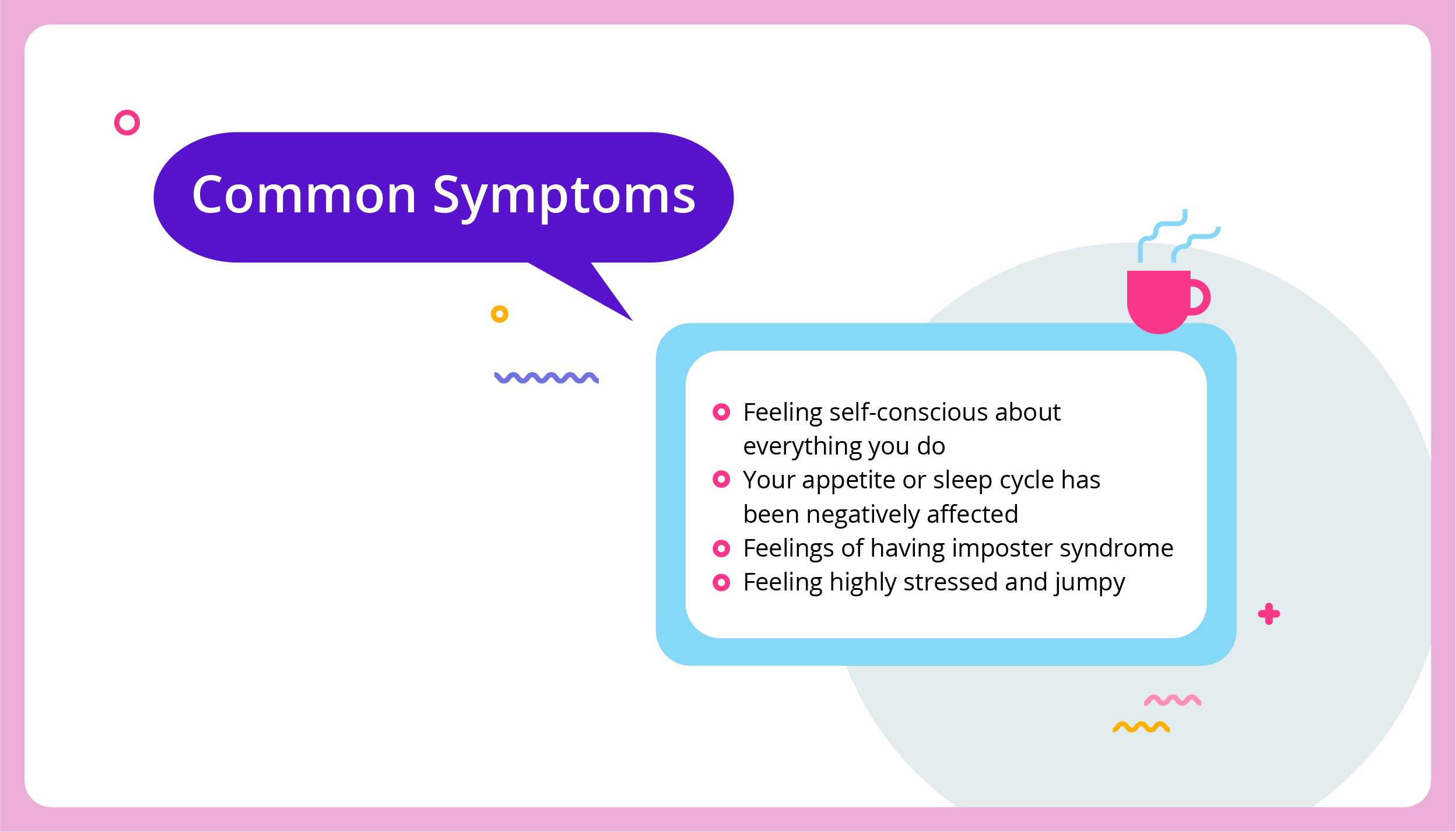 Common Symptoms

- Feeling self-conscious about everything you do
- Your appetite or sleep cycle has been negatively affected
- Feelings of having imposter syndrome
- Feeling highly stressed and jumpy